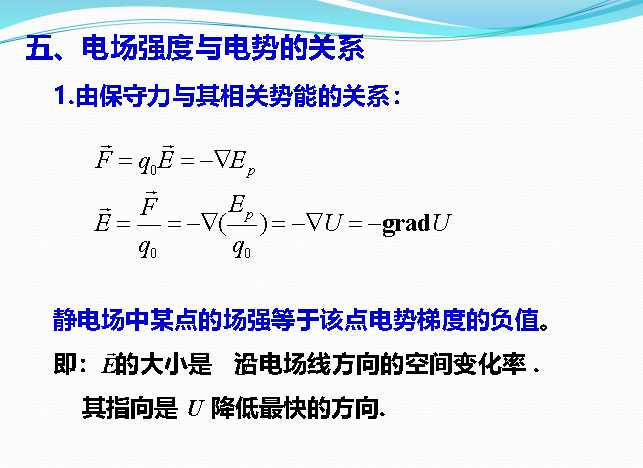 五、电场强度与电势的关系

1.由保守力与其相关势能的关系：

$\vec{F} = q_0\vec{E} = -\nabla E_p$

$\vec{E} = \frac{\vec{F}}{q_0} = -\nabla(\frac{E_p}{q_0}) = -\nabla U = -\mathbf{grad}U$

静电场中某点的场强等于该点电势梯度的负值。

即：$E$的大小是 沿电场线方向的空间变化率 .

其指向是 $U$ 降低最快的方向.